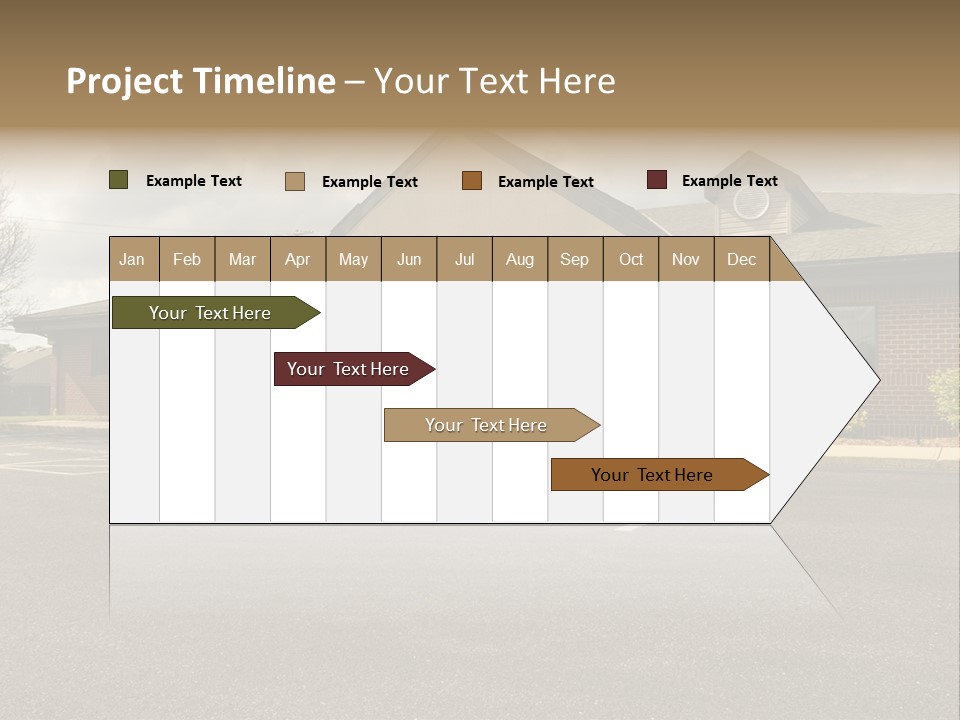 Project Timeline – Your Text Here

Example Text
Example Text
Example Text
Example Text

| Jan | Feb | Mar | Apr | May | Jun | Jul | Aug | Sep | Oct | Nov | Dec |
|---|---|---|---|---|---|---|---|---|---|---|---|

Your Text Here
Your Text Here
Your Text Here
Your Text Here